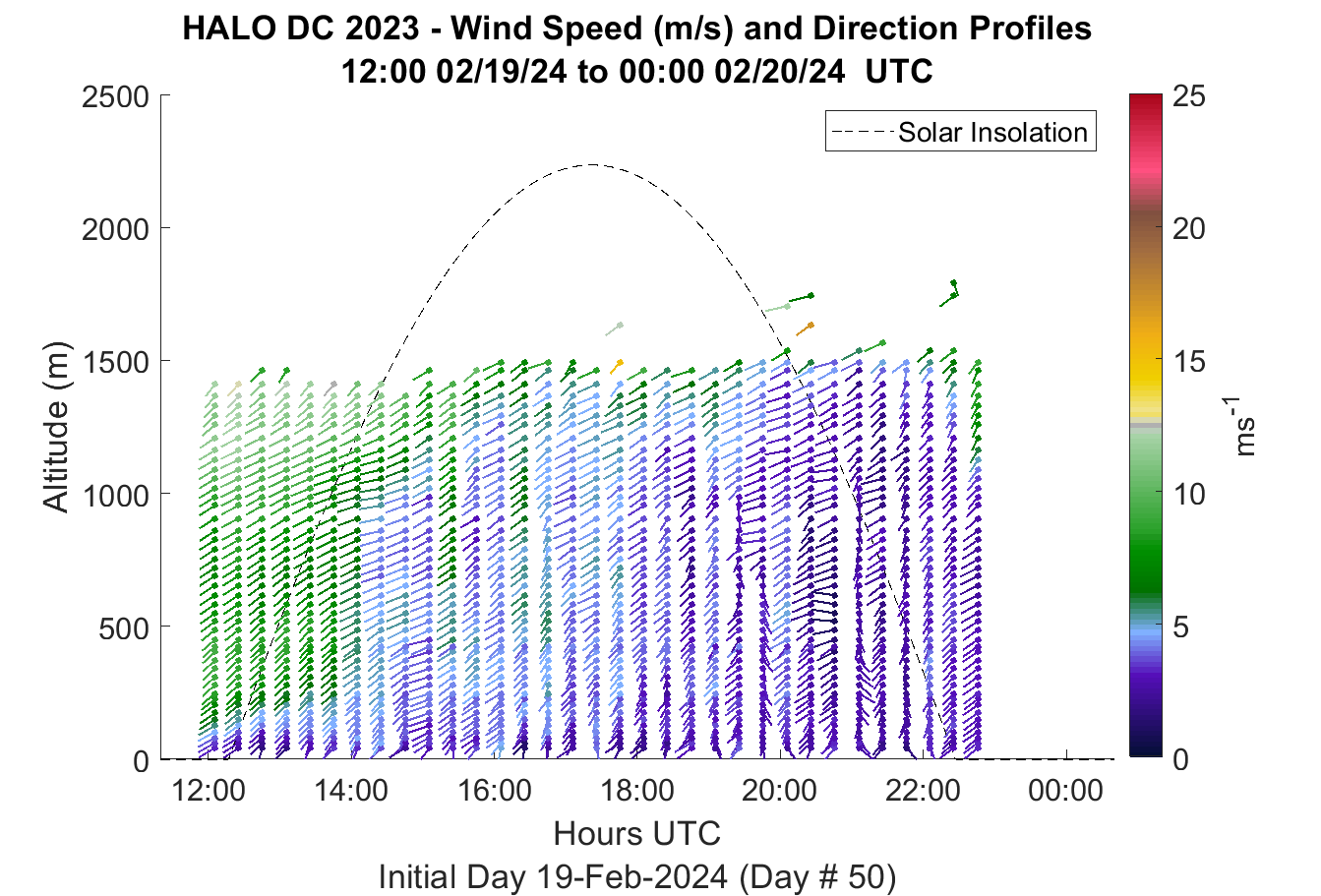 HALO DC 2023 - Wind Speed (m/s) and Direction Profiles
12:00 02/19/24 to 00:00 02/20/24 UTC

Solar Insolation

Altitude (m)
2500
2000
1500
1000
500
0

12:00
14:00
16:00
18:00
20:00
22:00
00:00
Hours UTC
Initial Day 19-Feb-2024 (Day # 50)

25
20
15
10
5
0
$ms^{-1}$